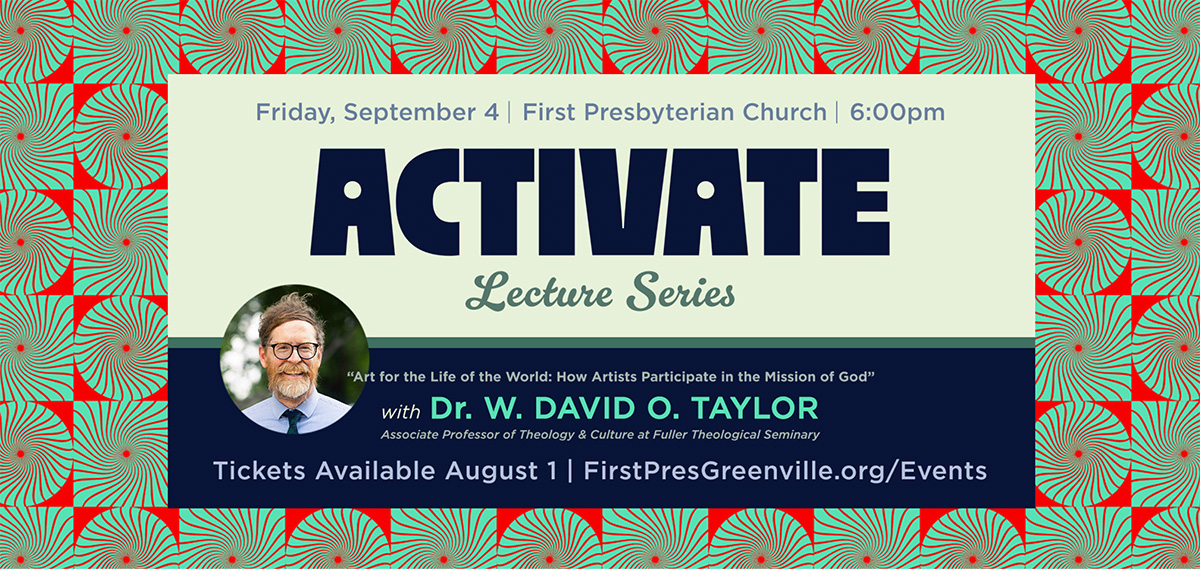 Friday, September 4 | First Presbyterian Church | 6:00pm

ACTIVATE

Lecture Series

"Art for the Life of the World: How Artists Participate in the Mission of God"

with Dr. W. DAVID O. TAYLOR

Associate Professor of Theology & Culture at Fuller Theological Seminary

Tickets Available August 1 | FirstPresGreenville.org/Events